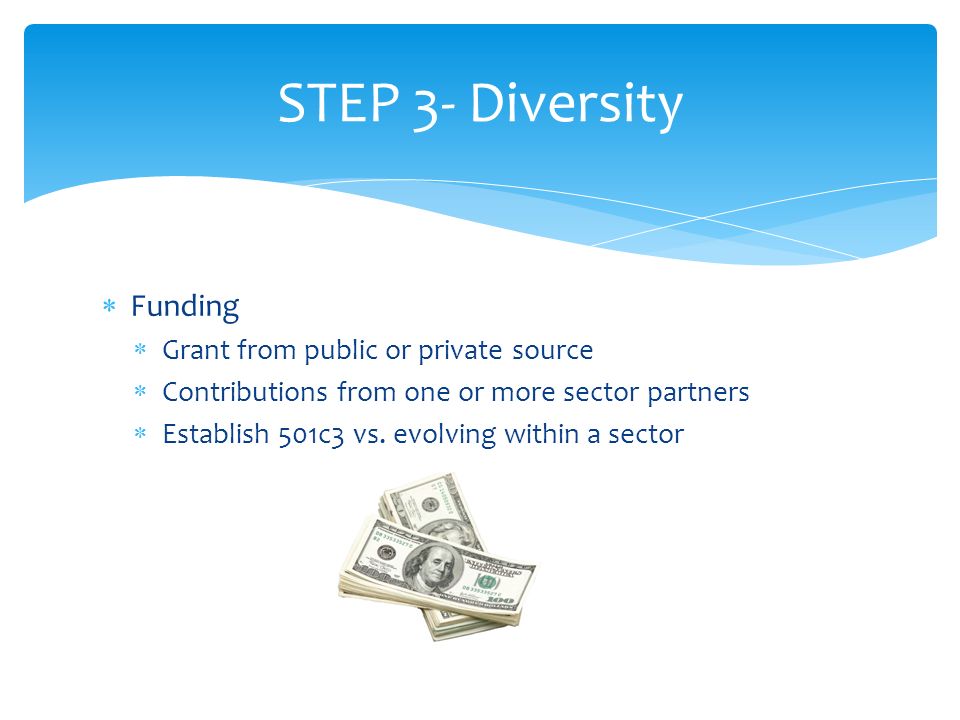 STEP 3- Diversity

* Funding
  * Grant from public or private source
  * Contributions from one or more sector partners
  * Establish 501c3 vs. evolving within a sector